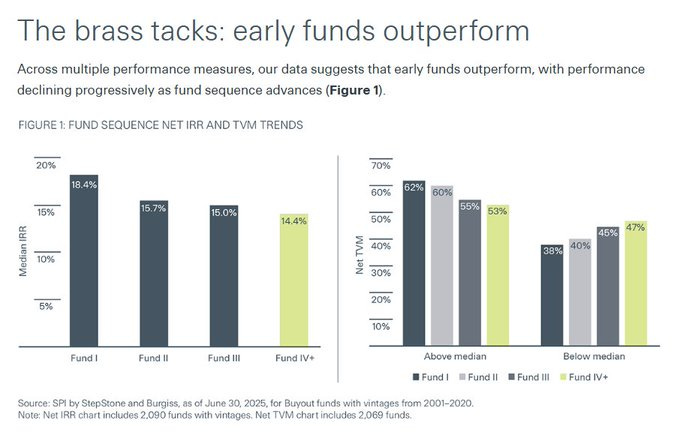 The brass tacks: early funds outperform

Across multiple performance measures, our data suggests that early funds outperform, with performance declining progressively as fund sequence advances (**Figure 1**).

FIGURE 1: FUND SEQUENCE NET IRR AND TVM TRENDS

Median IRR

20%
15%
10%
5%

18.4%
15.7%
15.0%
14.4%

Fund I
Fund II
Fund III
Fund IV+

Net TVM

70%
60%
50%
40%
30%
20%
10%

62%
60%
55%
53%
38%
40%
45%
47%

Above median
Below median

Fund I
Fund II
Fund III
Fund IV+

Source: SPI by StepStone and Burgiss, as of June 30, 2025, for Buyout funds with vintages from 2001–2020.
Note: Net IRR chart includes 2,090 funds with vintages. Net TVM chart includes 2,069 funds.